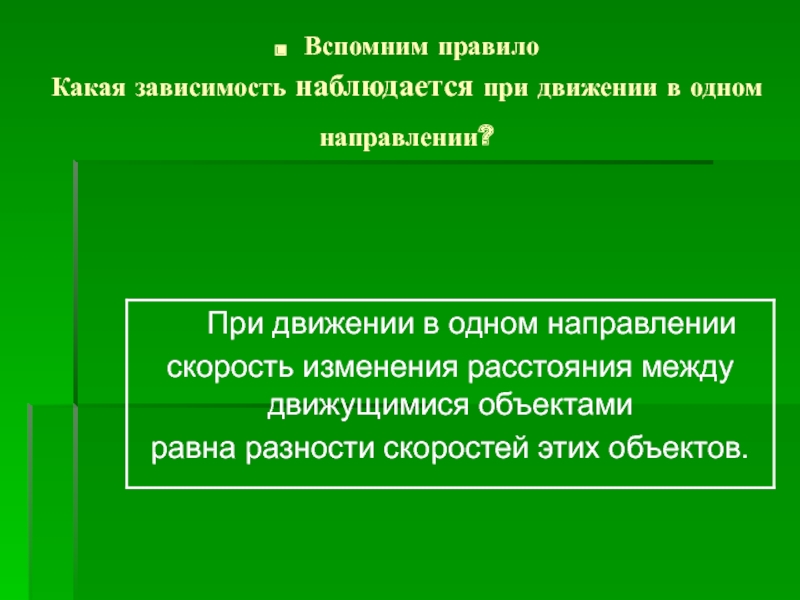 Вспомним правило

Какая зависимость наблюдается при движении в одном направлении?

При движении в одном направлении скорость изменения расстояния между движущимися объектами равна разности скоростей этих объектов.